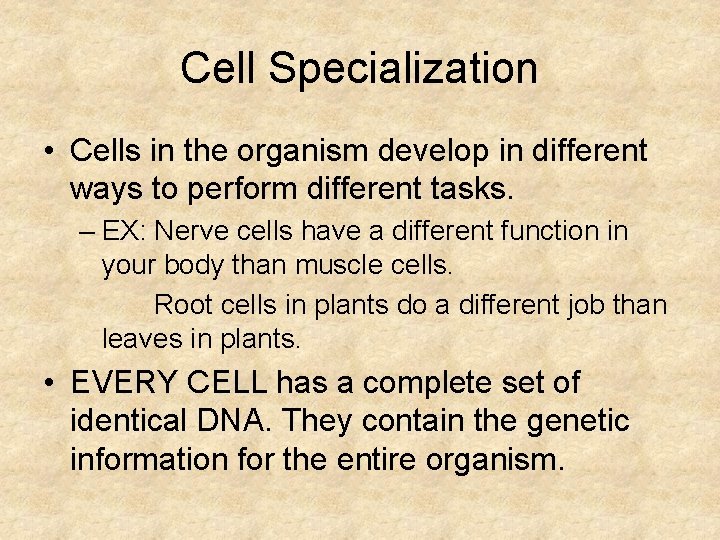 Cell Specialization

• Cells in the organism develop in different ways to perform different tasks.

– EX: Nerve cells have a different function in your body than muscle cells.

Root cells in plants do a different job than leaves in plants.

• EVERY CELL has a complete set of identical DNA. They contain the genetic information for the entire organism.